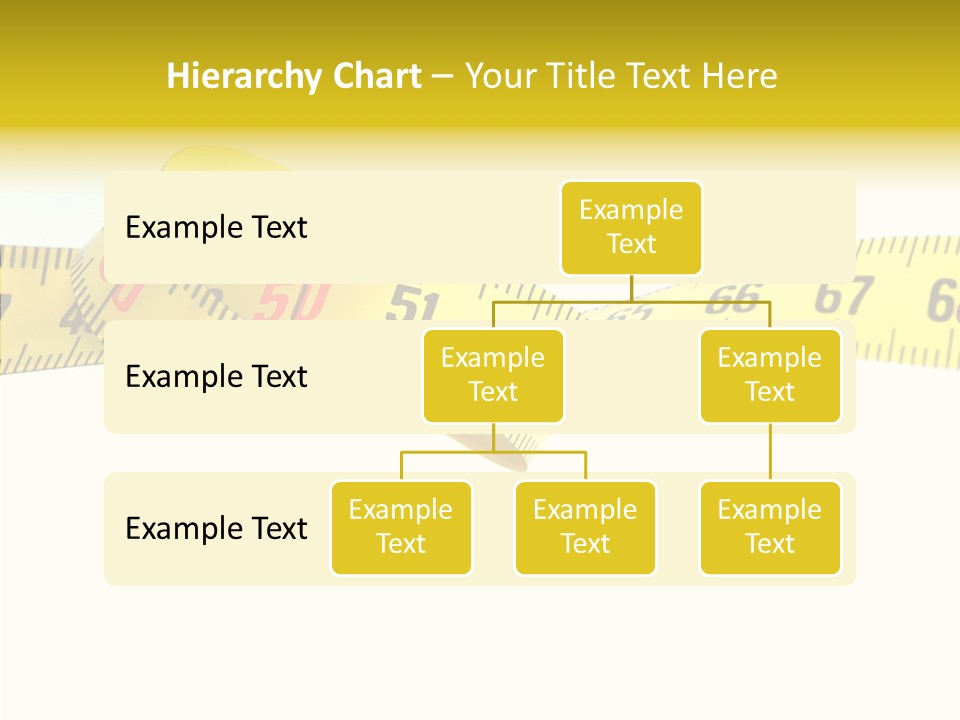 Hierarchy Chart – Your Title Text Here

Example Text

Example Text

Example Text

Example Text

Example Text

Example Text

Example Text

Example Text

Example Text